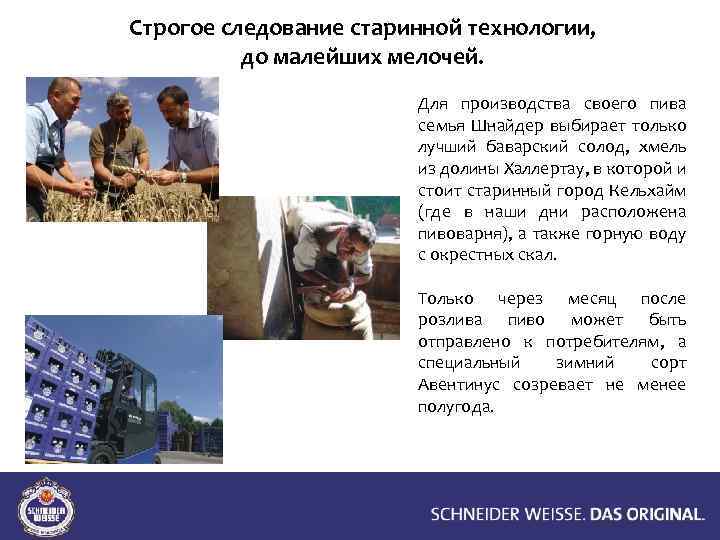 Строгое следование старинной технологии, до малейших мелочей.

Для производства своего пива семья Шнайдер выбирает только лучший баварский солод, хмель из долины Халлертау, в которой и стоит старинный город Кельхайм (где в наши дни расположена пивоварня), а также горную воду с окрестных скал.

Только через месяц после розлива пиво может быть отправлено к потребителям, а специальный зимний сорт Авентинус созревает не менее полугода.

SCHNEIDER WEISSE

SCHNEIDER WEISSE. DAS ORIGINAL.